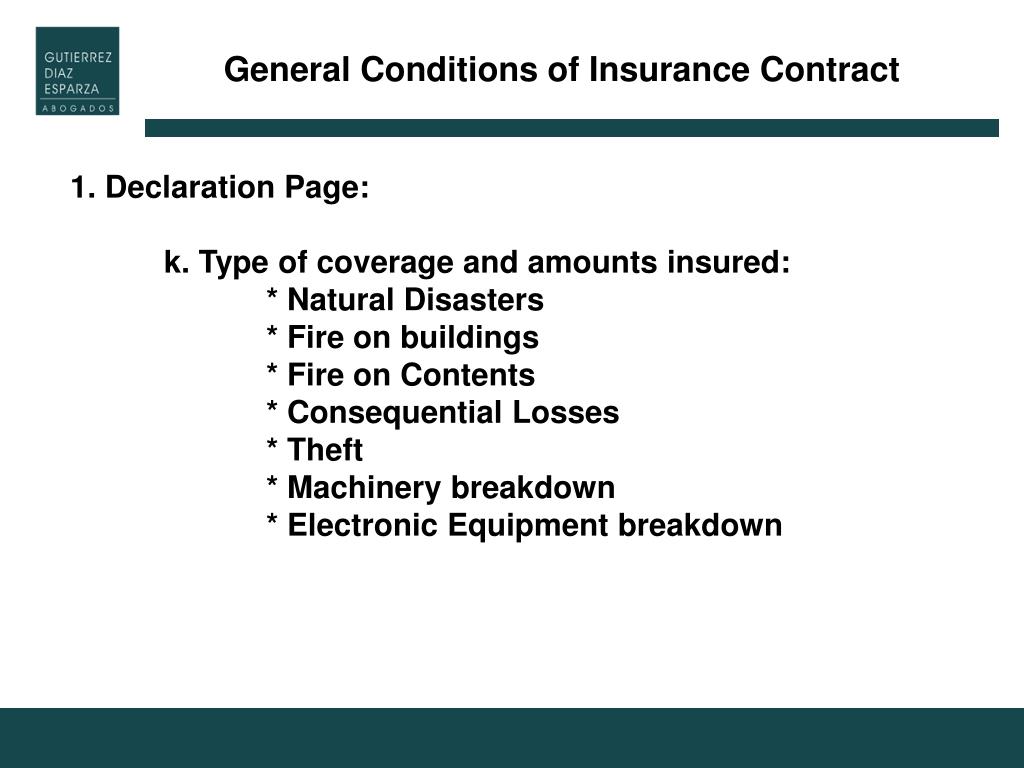 GUTIERREZ
DIAZ
ESPARZA
ABOGADOS

General Conditions of Insurance Contract

1. Declaration Page:

k. Type of coverage and amounts insured:
* Natural Disasters
* Fire on buildings
* Fire on Contents
* Consequential Losses
* Theft
* Machinery breakdown
* Electronic Equipment breakdown